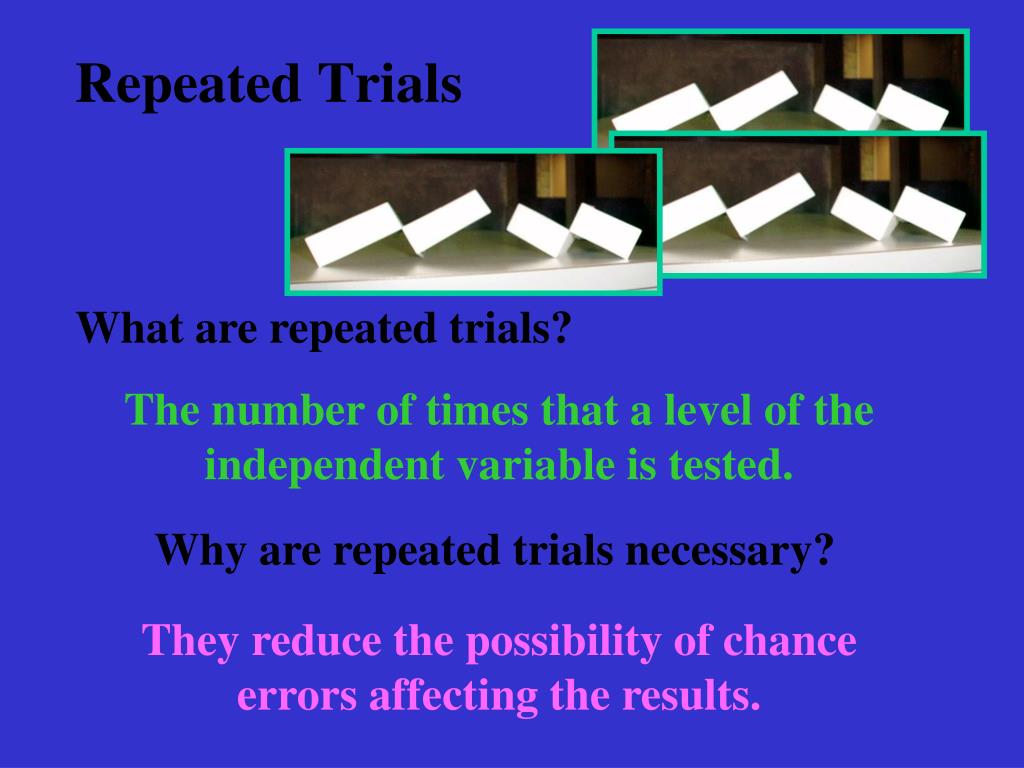 Repeated Trials

What are repeated trials?

The number of times that a level of the independent variable is tested.

Why are repeated trials necessary?

They reduce the possibility of chance errors affecting the results.